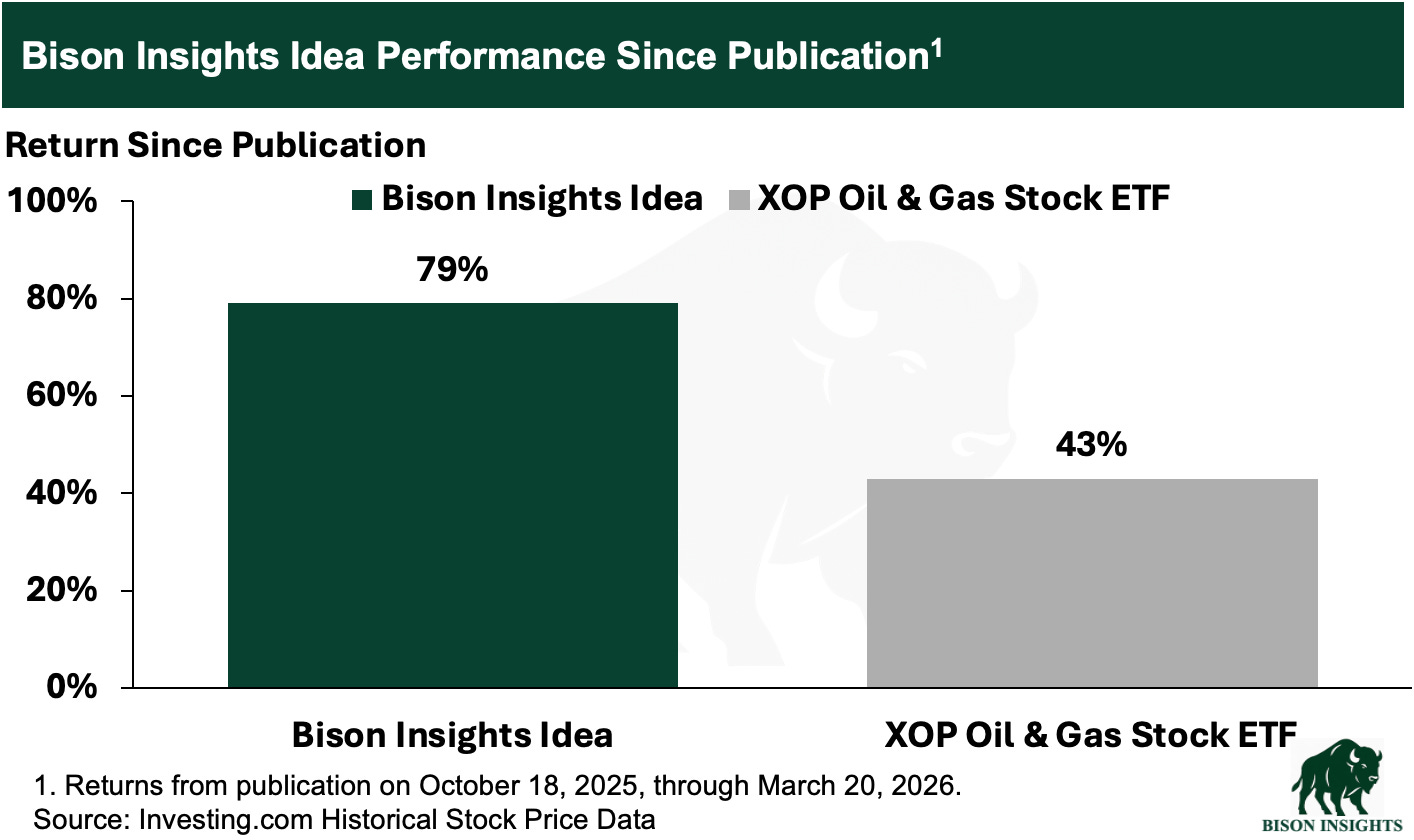 Bison Insights Idea Performance Since Publication$^1$

Return Since Publication

Bison Insights Idea
XOP Oil & Gas Stock ETF

100%
80%
60%
40%
20%
0%

79%

43%

Bison Insights Idea

XOP Oil & Gas Stock ETF

1. Returns from publication on October 18, 2025, through March 20, 2026.
Source: Investing.com Historical Stock Price Data

BISON INSIGHTS